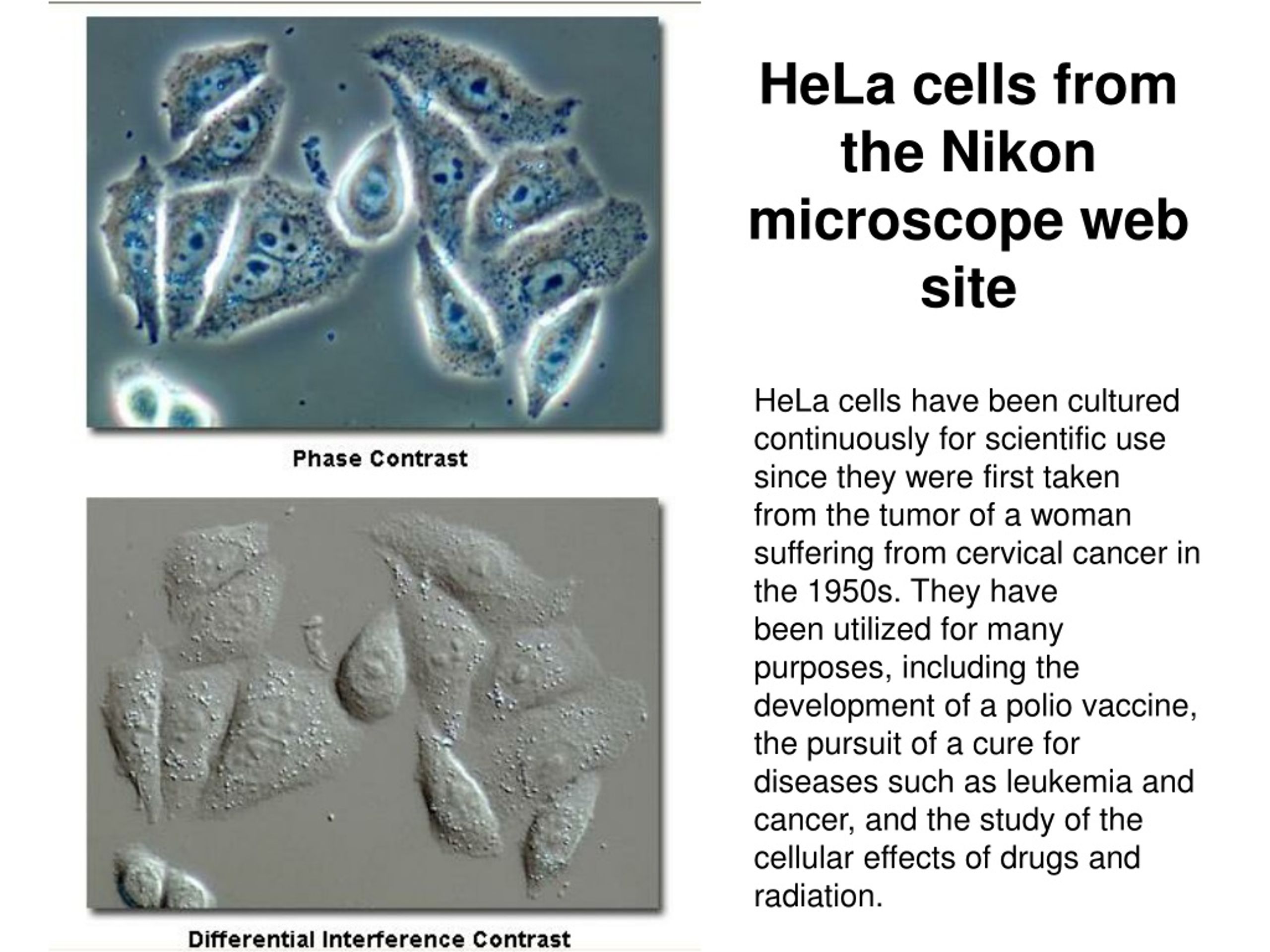 Phase Contrast

Differential Interference Contrast

HeLa cells from the Nikon microscope web site

HeLa cells have been cultured continuously for scientific use since they were first taken from the tumor of a woman suffering from cervical cancer in the 1950s. They have been utilized for many purposes, including the development of a polio vaccine, the pursuit of a cure for diseases such as leukemia and cancer, and the study of the cellular effects of drugs and radiation.